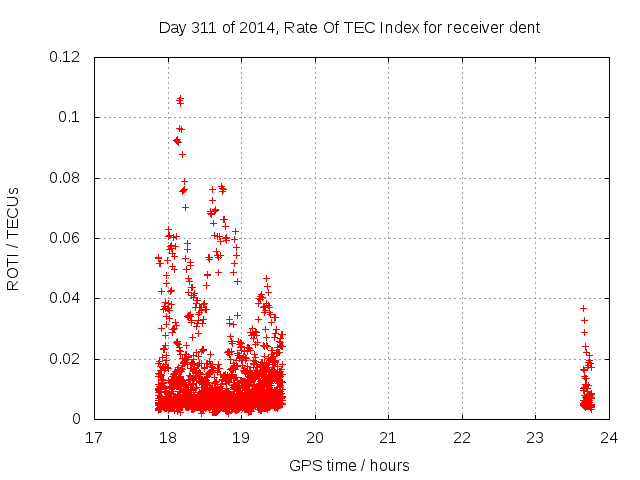 Day 311 of 2014, Rate Of TEC Index for receiver dent

ROTI / TECUs

0.12
0.1
0.08
0.06
0.04
0.02
0

17 18 19 20 21 22 23 24

GPS time / hours